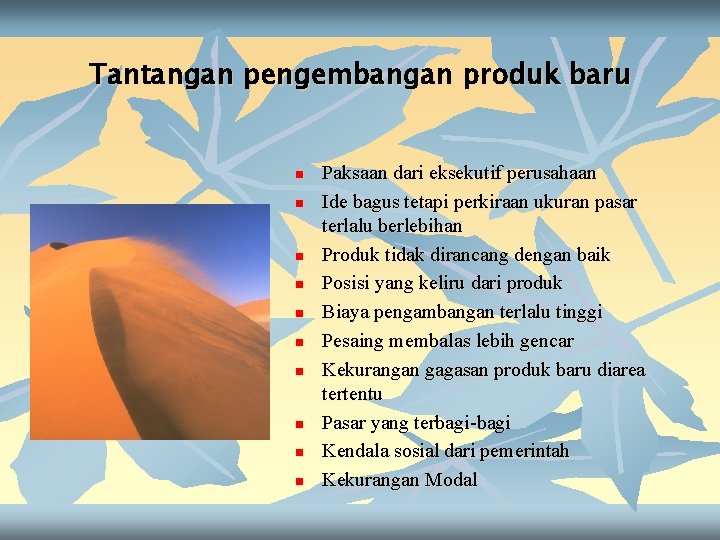 Tantangan pengembangan produk baru

- Paksaan dari eksekutif perusahaan
- Ide bagus tetapi perkiraan ukuran pasar terlalu berlebihan
- Produk tidak dirancang dengan baik
- Posisi yang keliru dari produk
- Biaya pengambangan terlalu tinggi
- Pesaing membalas lebih gencar
- Kekurangan gagasan produk baru diarea tertentu
- Pasar yang terbagi-bagi
- Kendala sosial dari pemerintah
- Kekurangan Modal